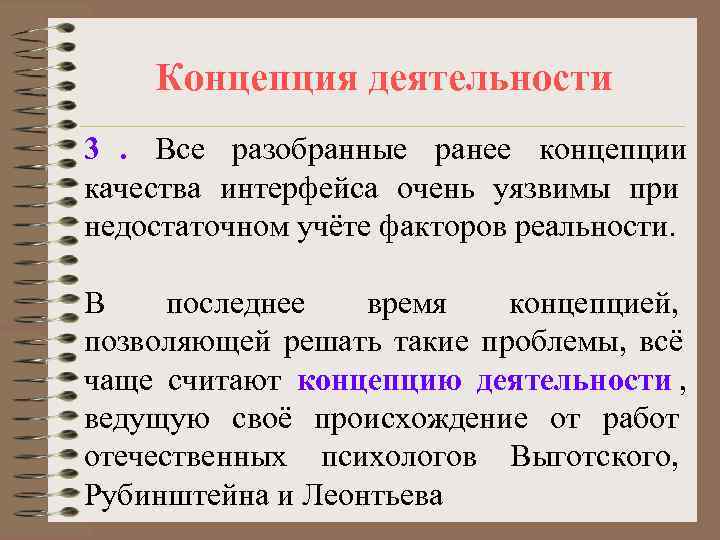 Концепция деятельности

3 . Все разобранные ранее концепции качества интерфейса очень уязвимы при недостаточном учёте факторов реальности.

В последнее время концепцией, позволяющей решать такие проблемы, всё чаще считают концепцию деятельности , ведущую своё происхождение от работ отечественных психологов Выготского, Рубинштейна и Леонтьева